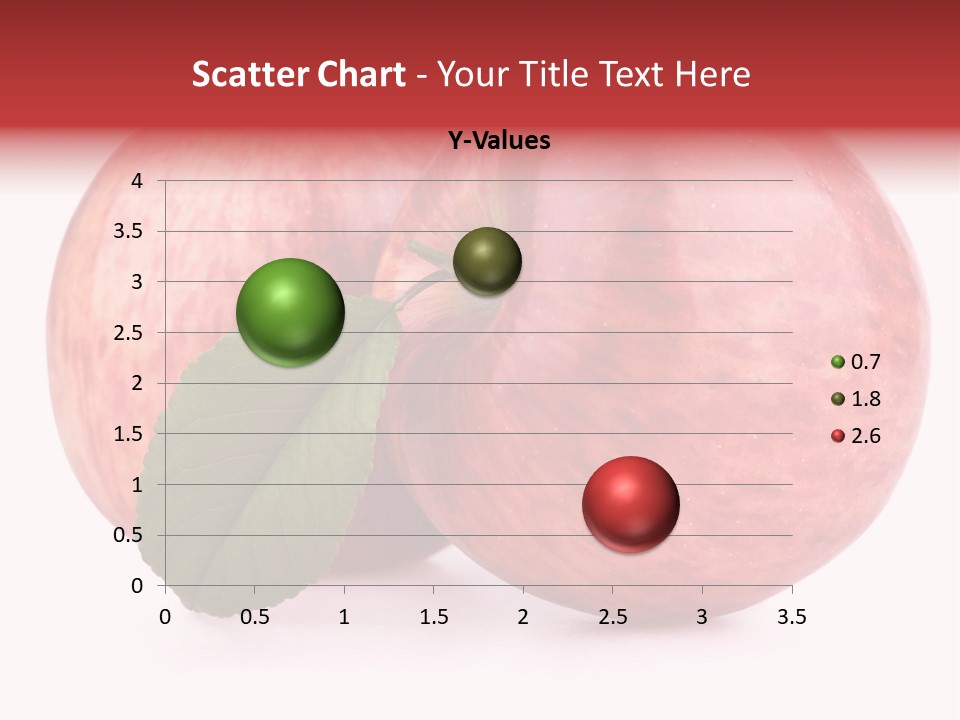 Scatter Chart - Your Title Text Here

Y-Values

4
3.5
3
2.5
2
1.5
1
0.5
0

0 0.5 1 1.5 2 2.5 3 3.5

0.7
1.8
2.6